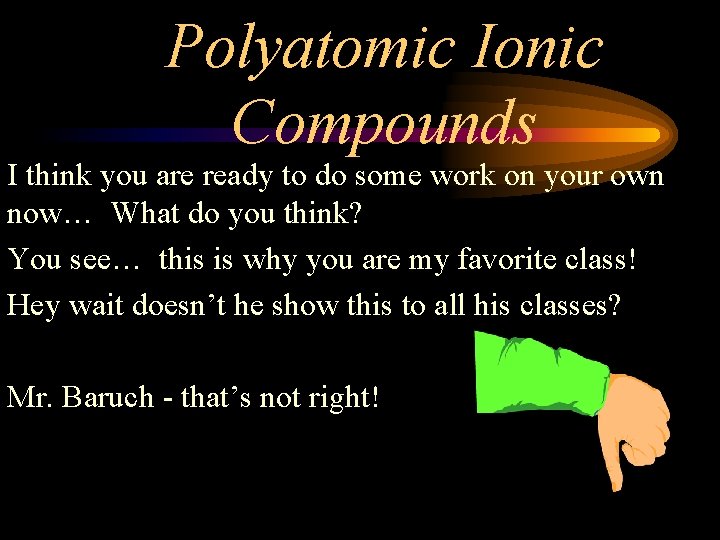 Polyatomic Ionic Compounds

I think you are ready to do some work on your own now… What do you think?

You see… this is why you are my favorite class!

Hey wait doesn’t he show this to all his classes?

Mr. Baruch - that’s not right!